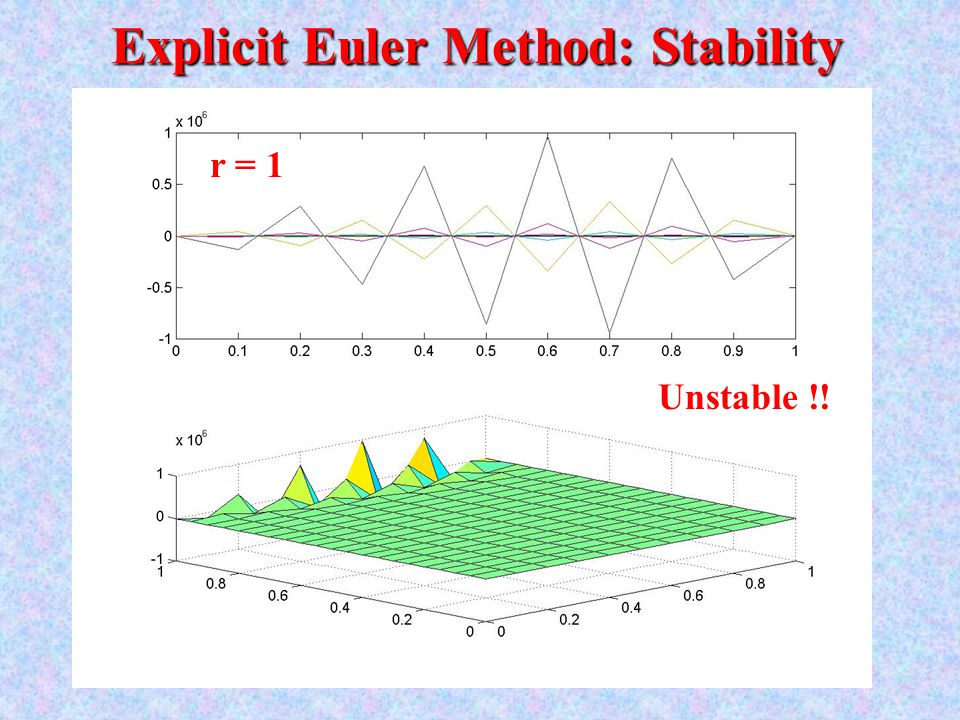 Explicit Euler Method: Stability

x $10^6$

r = 1

1

0.5

0

-0.5

-1

0 0.1 0.2 0.3 0.4 0.5 0.6 0.7 0.8 0.9 1

Unstable !!

x $10^6$

1

0

-1

1 0.8 0.6 0.4 0.2 0

0 0.2 0.4 0.6 0.8 1